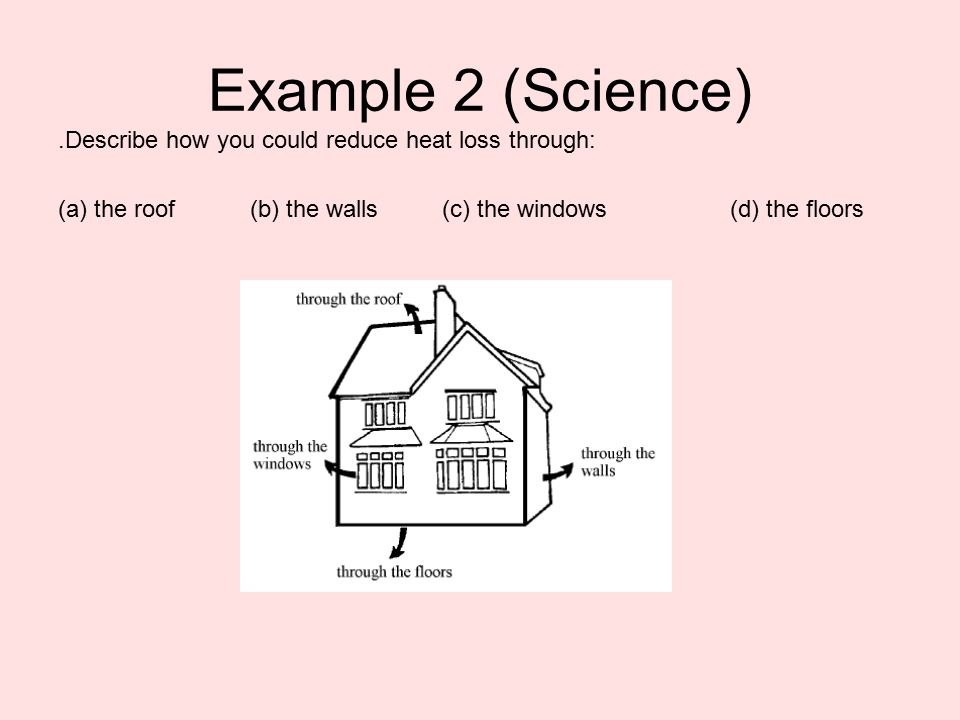 Example 2 (Science)

.Describe how you could reduce heat loss through:

(a) the roof (b) the walls (c) the windows (d) the floors

through the roof

through the windows

through the walls

through the floors